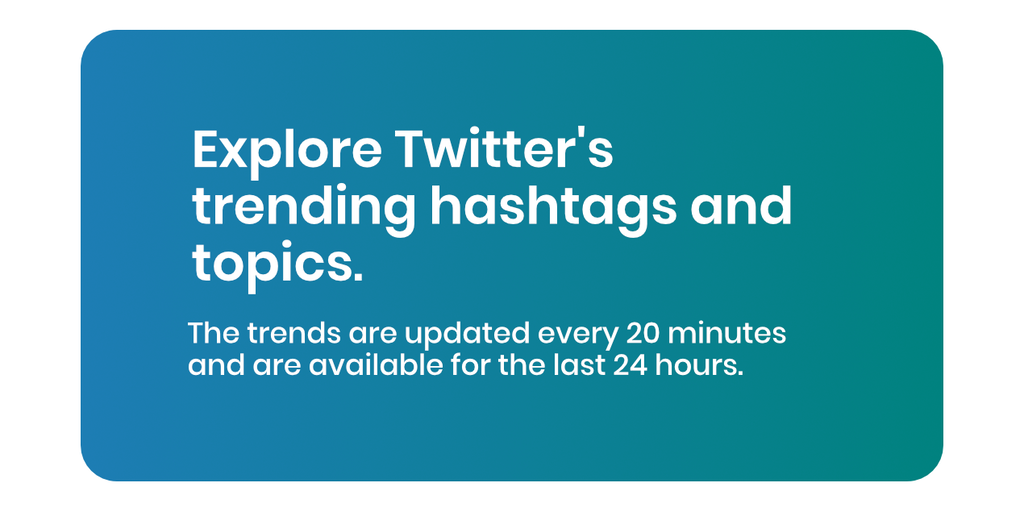 Explore Twitter's trending hashtags and topics.

The trends are updated every 20 minutes and are available for the last 24 hours.